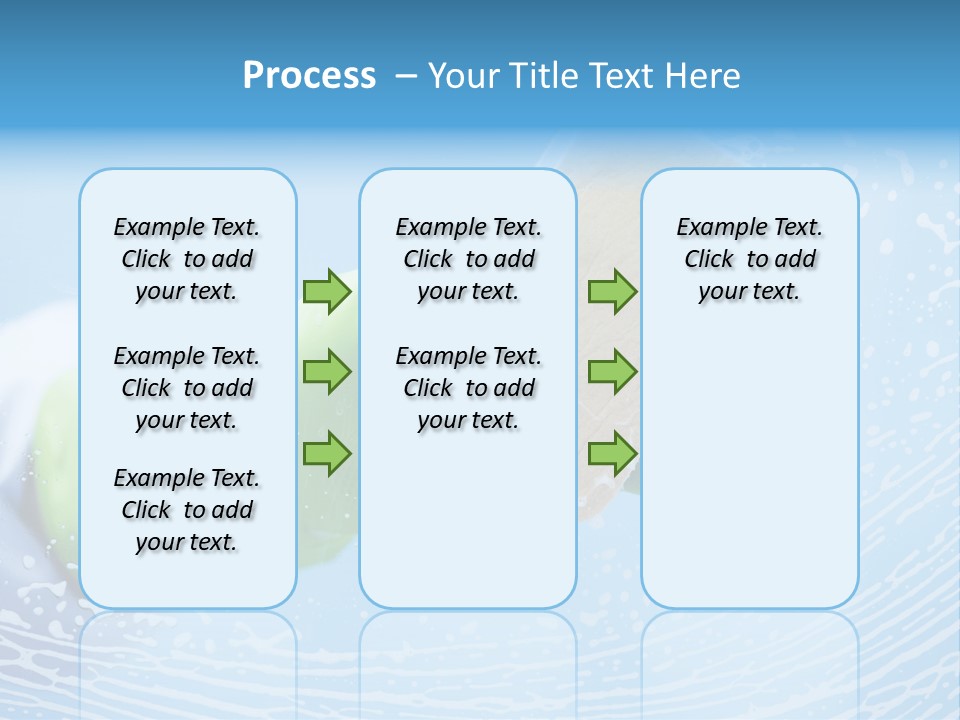 Process – Your Title Text Here

Example Text. Click to add your text.

Example Text. Click to add your text.

Example Text. Click to add your text.

Example Text. Click to add your text.

Example Text. Click to add your text.

Example Text. Click to add your text.